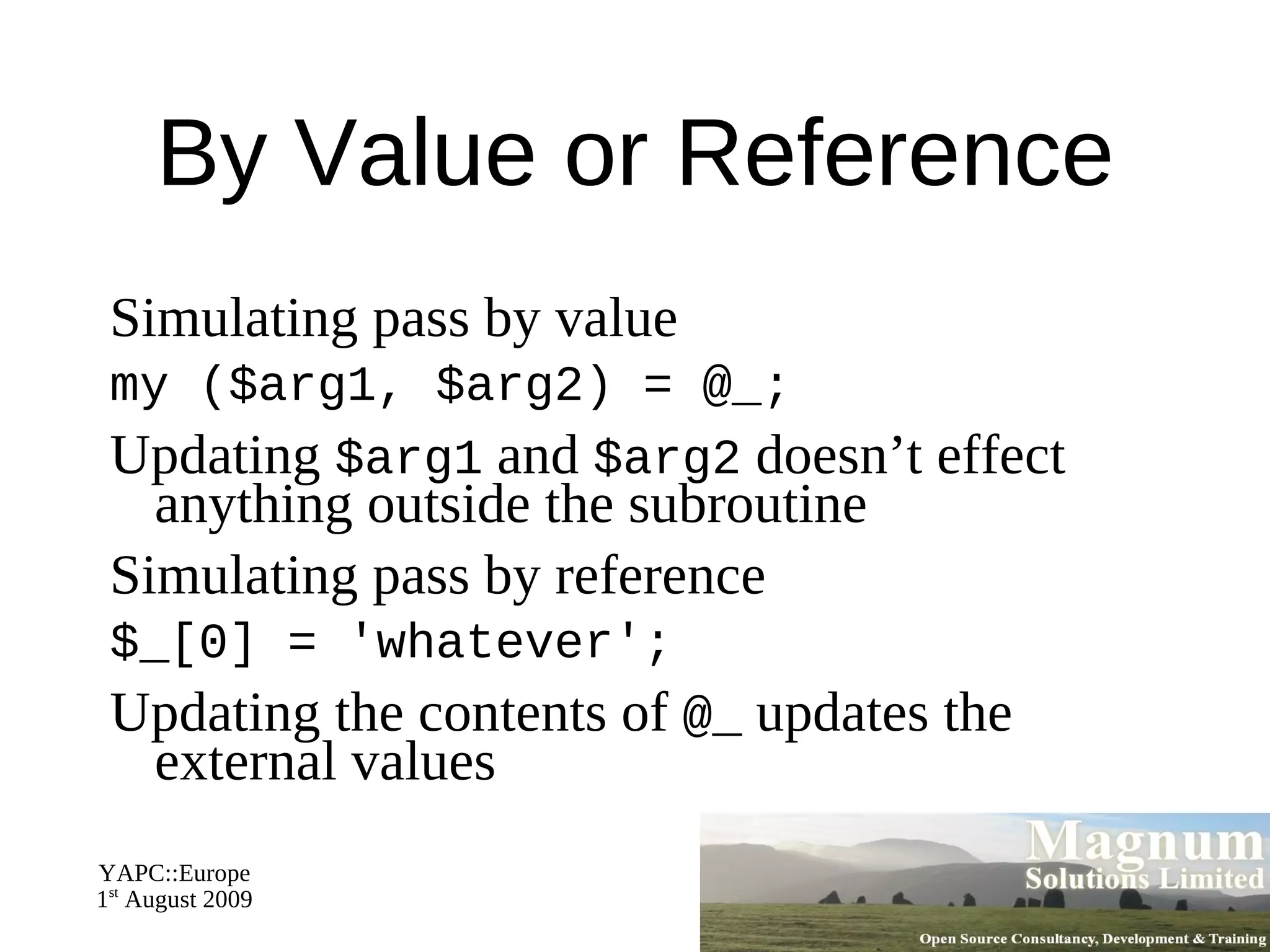 By Value or Reference

Simulating pass by value

my ($arg1, $arg2) = @_;

Updating $arg1 and $arg2 doesn’t effect anything outside the subroutine

Simulating pass by reference

$_[0] = 'whatever';

Updating the contents of @_ updates the external values

YAPC::Europe
1st August 2009

Magnum
Solutions Limited
Open Source Consultancy, Development & Training